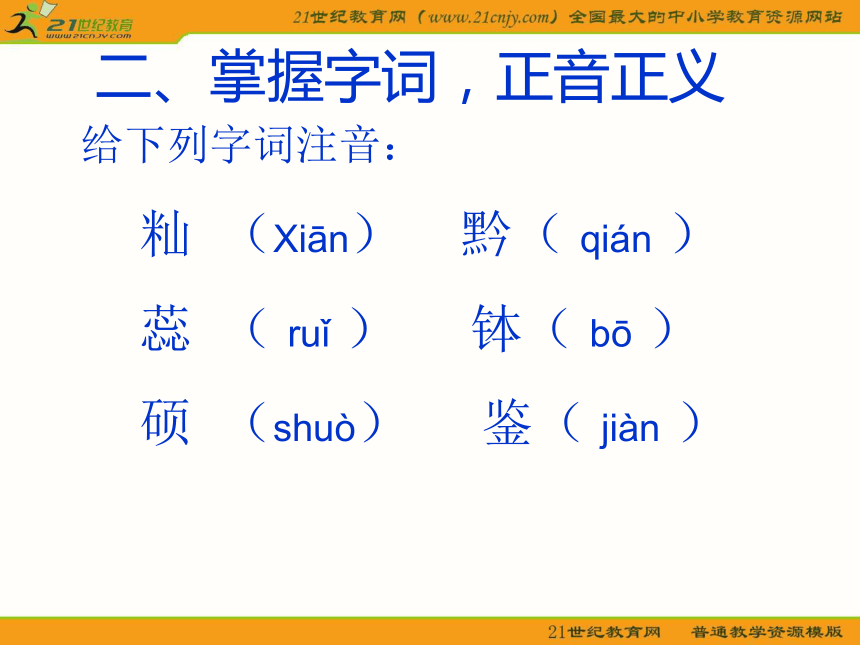 21世纪教育
www.21cnjy.com

21世纪教育网（www.21cnjy.com）全国最大的中小学教育资源网站

二、掌握字词，正音正义

给下列字词注音：

籼 （Xiān）　黔（ qián ）

蕊 （ ruǐ ）　钵（ bō ）

硕 （shuò）　鉴（ jiàn ）

21世纪教育网　普通教学资源模版